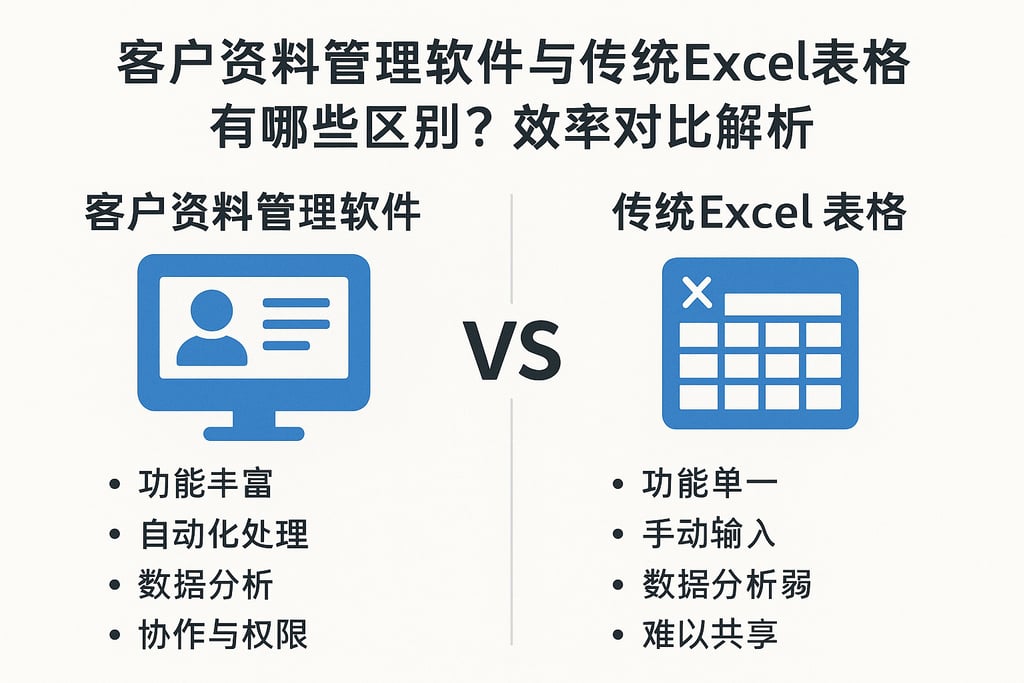 客户资料管理软件与传统Excel表格有哪些区别？效率对比解析

客户资料管理软件

• 功能丰富
• 自动化处理
• 数据分析
• 协作与权限

VS

传统Excel 表格

• 功能单一
• 手动输入
• 数据分析弱
• 难以共享